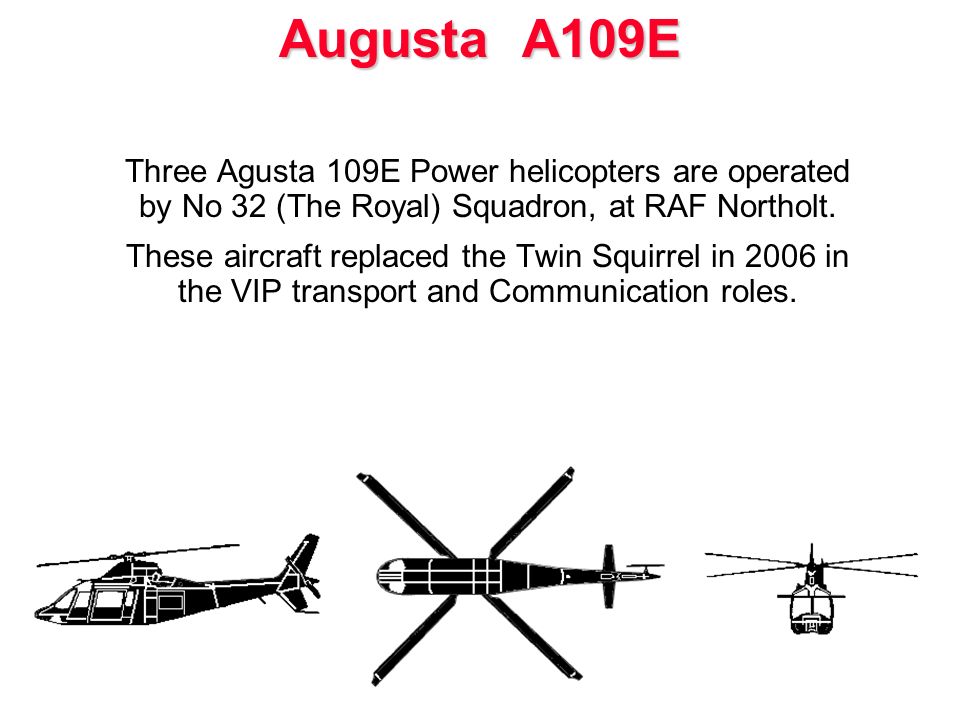 Augusta A109E

Three Agusta 109E Power helicopters are operated by No 32 (The Royal) Squadron, at RAF Northolt.

These aircraft replaced the Twin Squirrel in 2006 in the VIP transport and Communication roles.